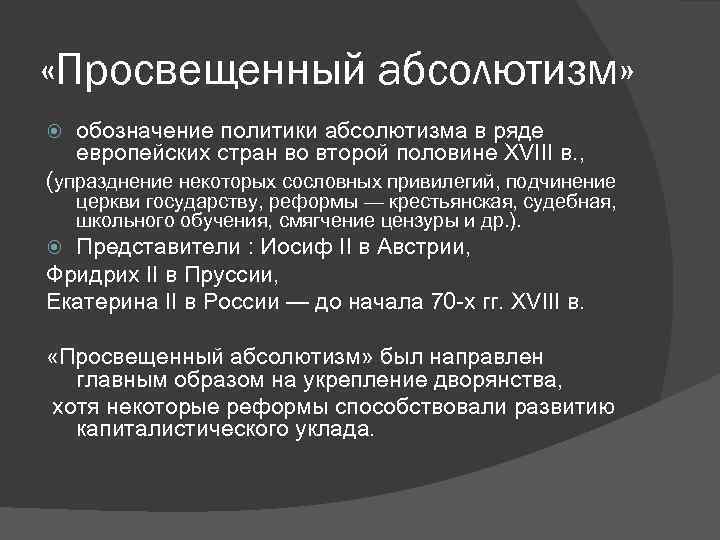 «Просвещенный абсолютизм»

обозначение политики абсолютизма в ряде европейских стран во второй половине XVIII в.,

(упразднение некоторых сословных привилегий, подчинение церкви государству, реформы — крестьянская, судебная, школьного обучения, смягчение цензуры и др.).

Представители : Иосиф II в Австрии,

Фридрих II в Пруссии,

Екатерина II в России — до начала 70-х гг. XVIII в.

«Просвещенный абсолютизм» был направлен главным образом на укрепление дворянства,

хотя некоторые реформы способствовали развитию капиталистического уклада.